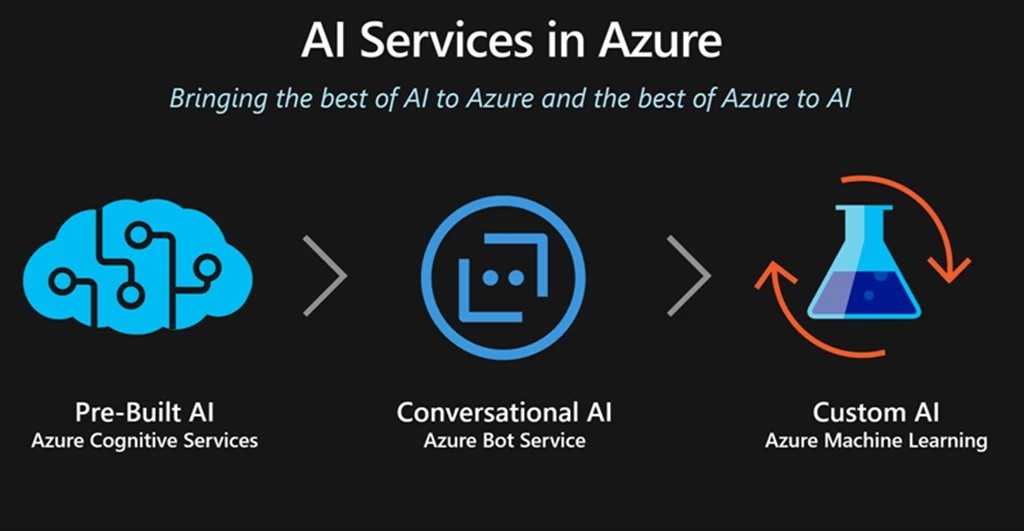 AI Services in Azure

Bringing the best of AI to Azure and the best of Azure to AI

Pre-Built AI
Azure Cognitive Services

Conversational AI
Azure Bot Service

Custom AI
Azure Machine Learning